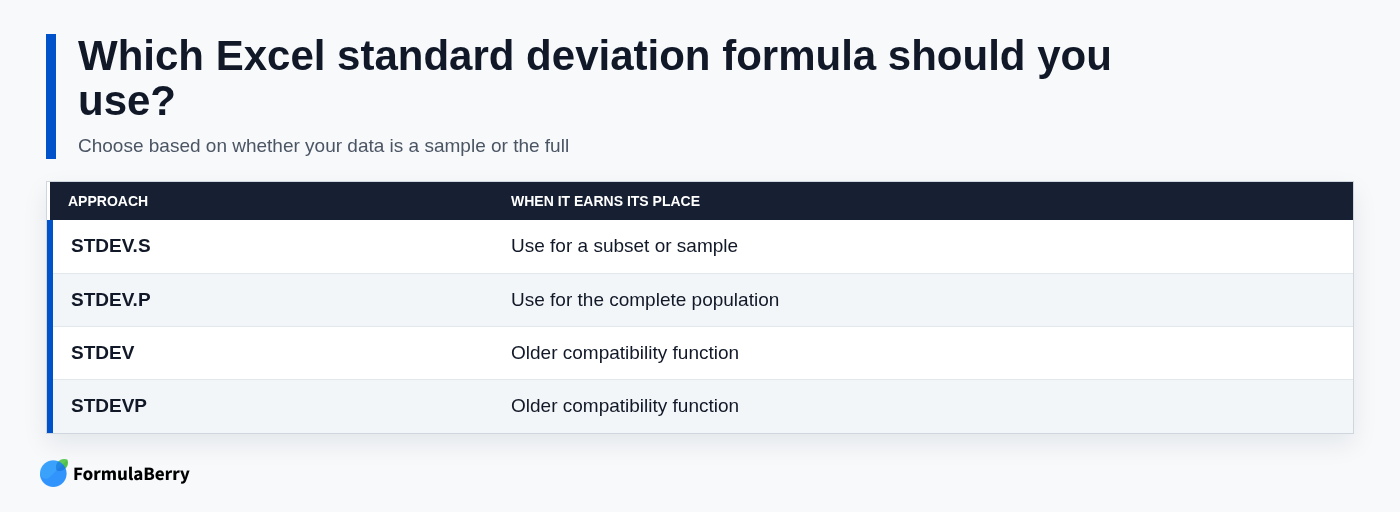 Which Excel standard deviation formula should you use?

Choose based on whether your data is a sample or the full

| APPROACH | WHEN IT EARNS ITS PLACE |
|---|---|
| STDEV.S | Use for a subset or sample |
| STDEV.P | Use for the complete population |
| STDEV | Older compatibility function |
| STDEVP | Older compatibility function |

FormulaBerry